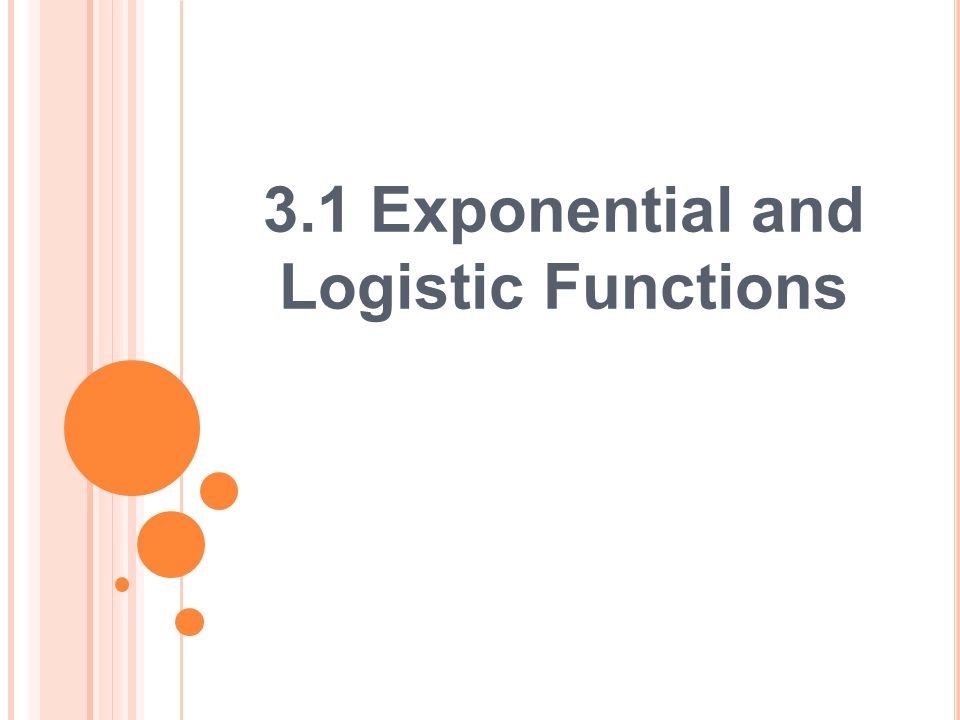 3.1 Exponential and Logistic Functions